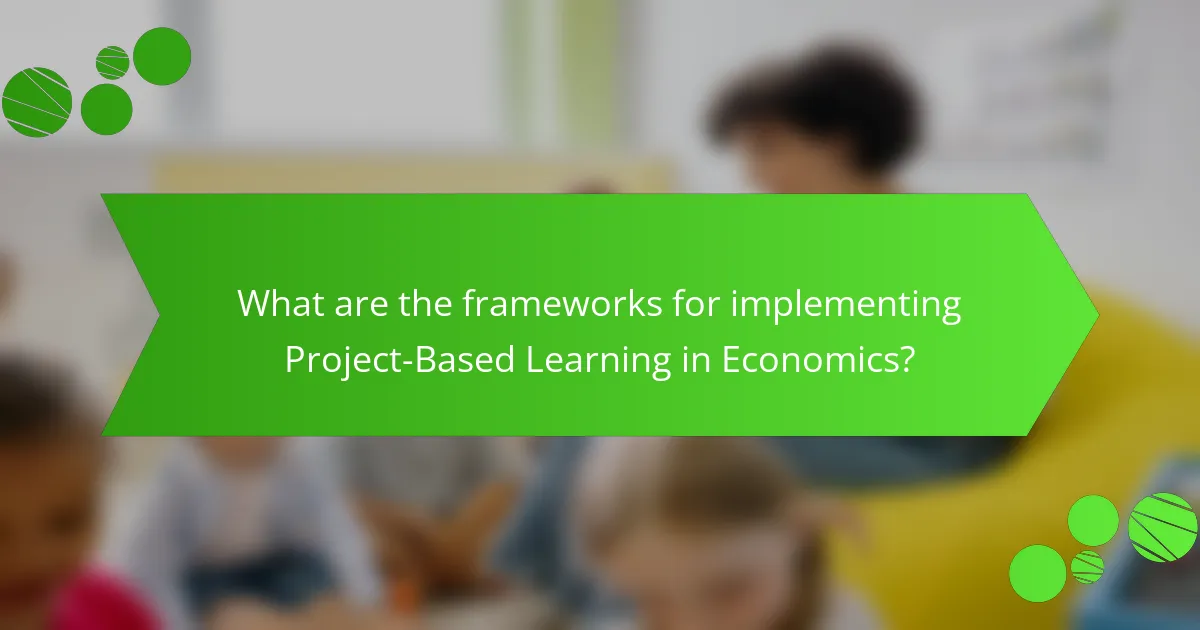 What are the frameworks for implementing Project-Based Learning in Economics?